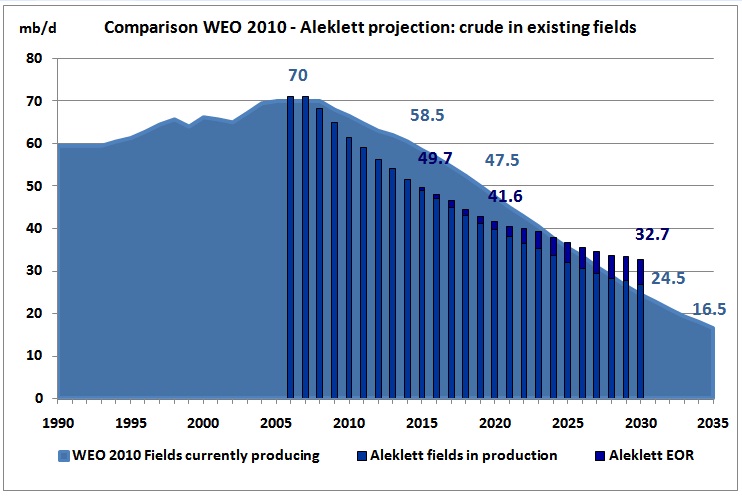 mb/d

Comparison WEO 2010 - Aleklett projection: crude in existing fields

80
70
60
50
40
30
20
10
0

70
58.5
49.7
47.5
41.6
32.7
24.5
16.5

1990
1995
2000
2005
2010
2015
2020
2025
2030
2035

WEO 2010 Fields currently producing
Aleklett fields in production
Aleklett EOR